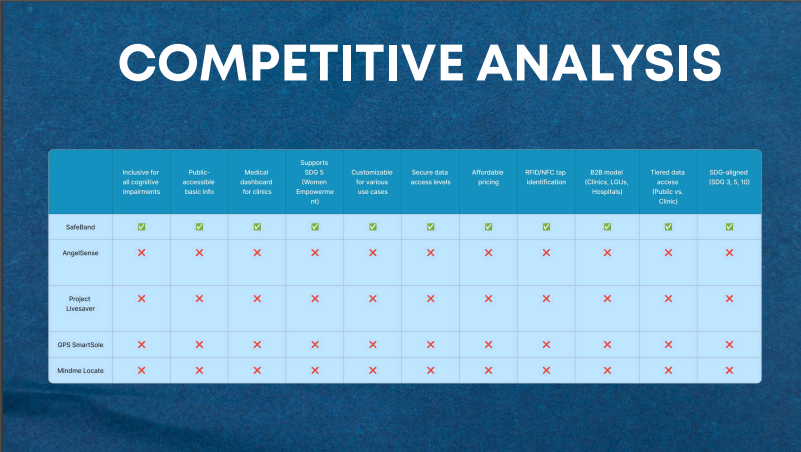 COMPETITIVE ANALYSIS

| | Inclusive for all cognitive impairments | Public-accessible basic info | Medical dashboard for clinics | Supports SDG 5 (Women Empowerment) | Customizable for various use cases | Secure data access levels | Affordable pricing | RFID/NFC tap identification | B2B model (Clinics, LGUs, Hospitals) | Tiered data access (Public vs. Clinic) | SDG-aligned (SDG 3, 5, 10) |
|---|---|---|---|---|---|---|---|---|---|---|---|
| SafeBand | ✅ | ✅ | ✅ | ✅ | ✅ | ✅ | ✅ | ✅ | ✅ | ✅ | ✅ |
| AngelSense | ❌ | ❌ | ❌ | ❌ | ❌ | ❌ | ❌ | ❌ | ❌ | ❌ | ❌ |
| Project Livesaver | ❌ | ❌ | ❌ | ❌ | ❌ | ❌ | ❌ | ❌ | ❌ | ❌ | ❌ |
| GPS SmartSole | ❌ | ❌ | ❌ | ❌ | ❌ | ❌ | ❌ | ❌ | ❌ | ❌ | ❌ |
| Mindme Locate | ❌ | ❌ | ❌ | ❌ | ❌ | ❌ | ❌ | ❌ | ❌ | ❌ | ❌ |